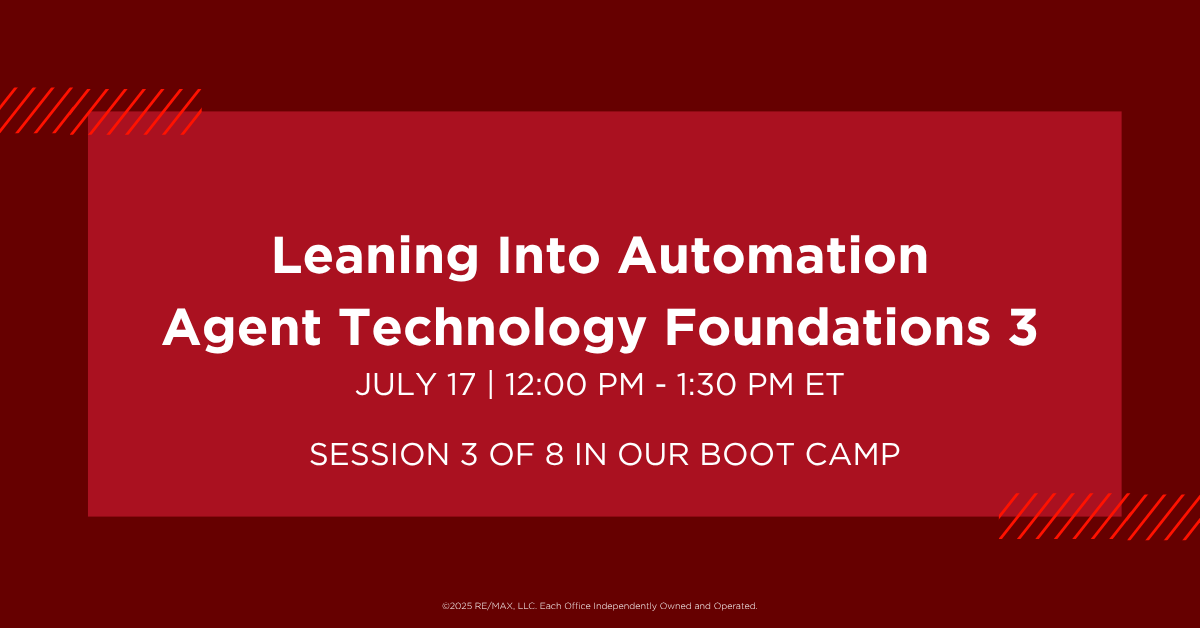 Leaning Into Automation
Agent Technology Foundations 3
JULY 17 | 12:00 PM - 1:30 PM ET

SESSION 3 OF 8 IN OUR BOOT CAMP

©2025 RE/MAX, LLC. Each Office Independently Owned and Operated.